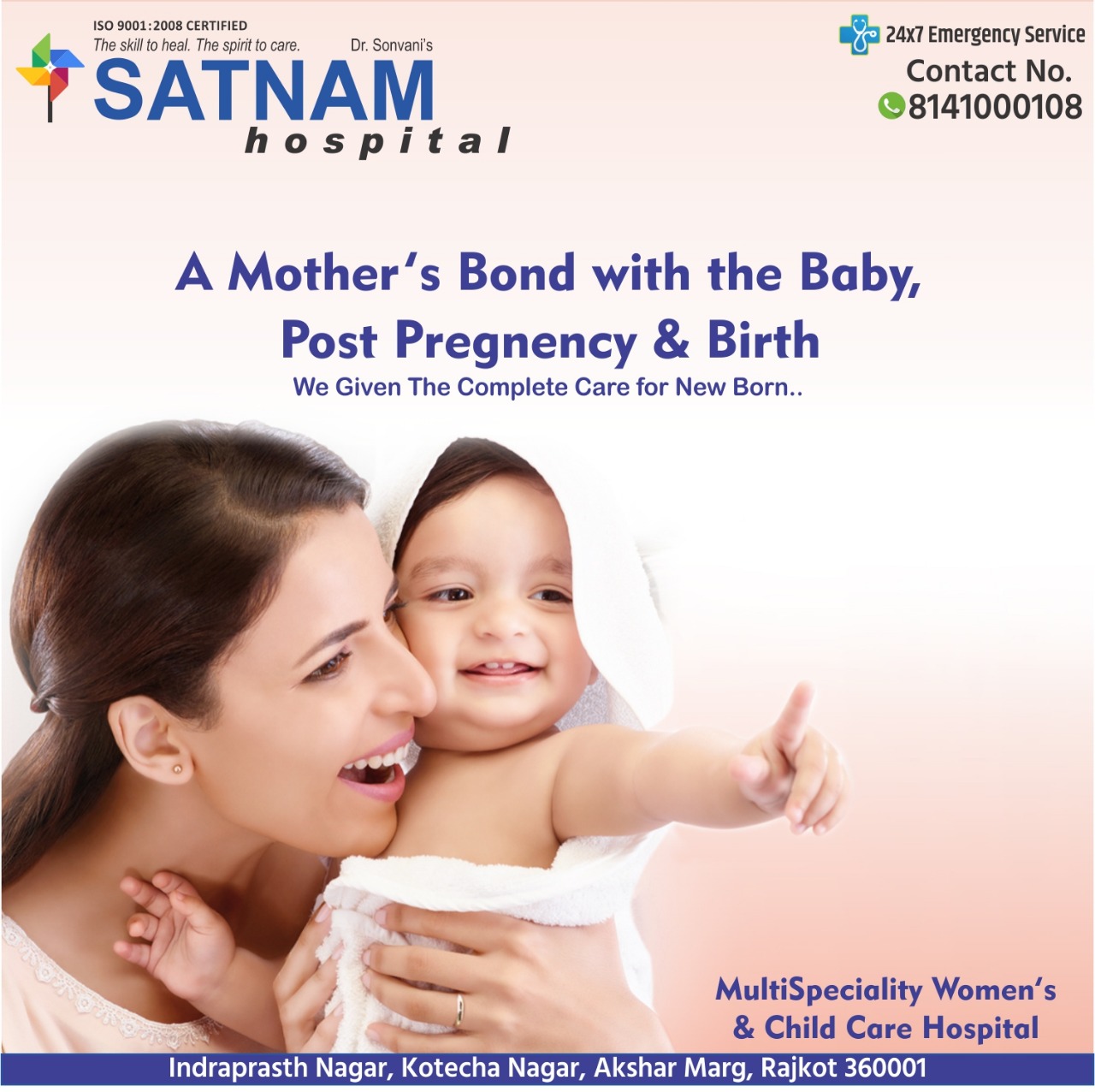 ISO 9001:2008 CERTIFIED
The skill to heal. The spirit to care.
Dr. Sonvani's
SATNAM
hospital

24x7 Emergency Service
Contact No.
8141000108

A Mother's Bond with the Baby, Post Pregnency & Birth
We Given The Complete Care for New Born..

MultiSpeciality Women's & Child Care Hospital

Indraprasth Nagar, Kotecha Nagar, Akshar Marg, Rajkot 360001